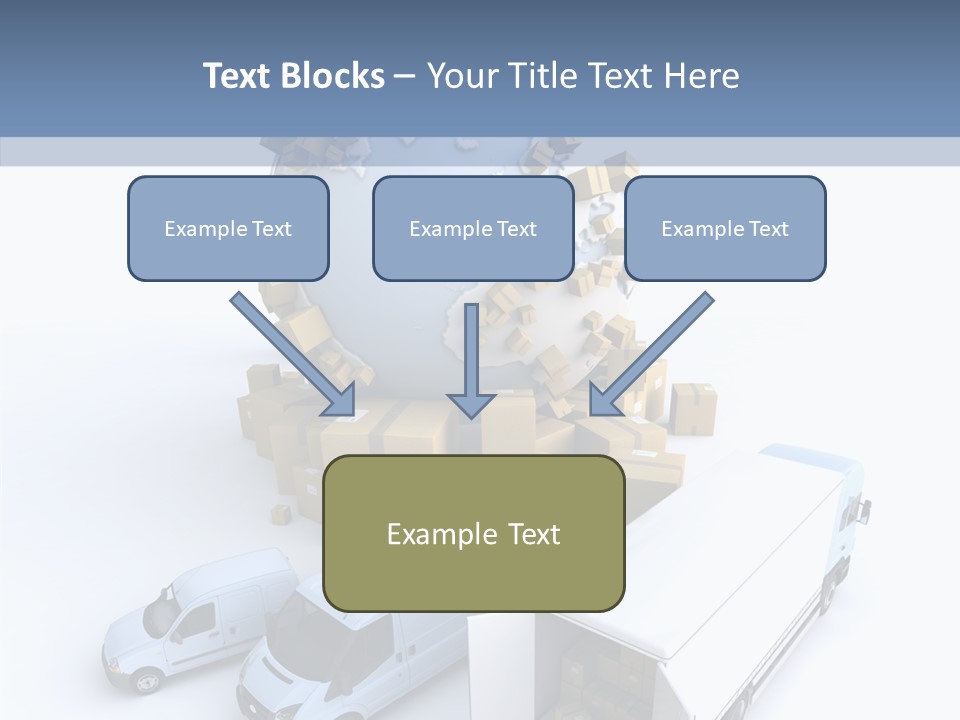 Text Blocks – Your Title Text Here

Example Text

Example Text

Example Text

Example Text